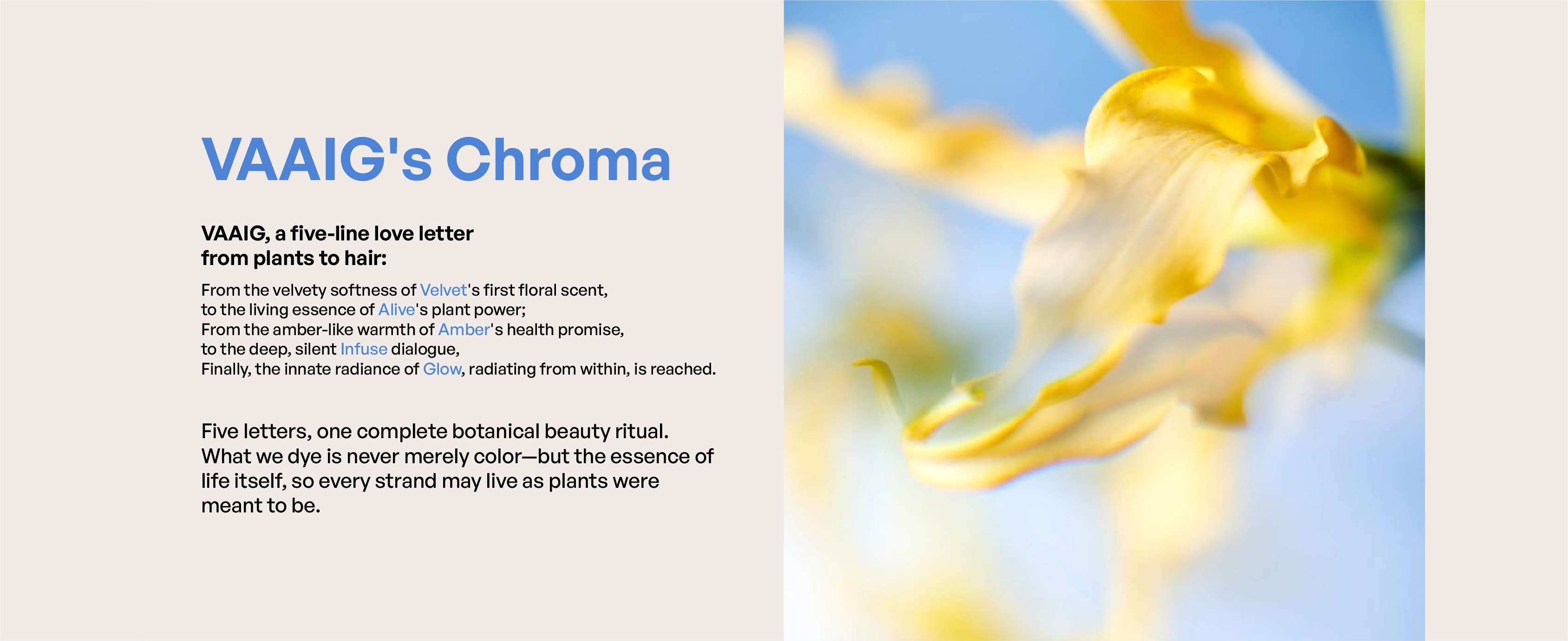 VAAIG's Chroma

VAAIG, a five-line love letter from plants to hair:

From the velvety softness of Velvet's first floral scent,
to the living essence of Alive's plant power;
From the amber-like warmth of Amber's health promise,
to the deep, silent Infuse dialogue,
Finally, the innate radiance of Glow, radiating from within, is reached.

Five letters, one complete botanical beauty ritual. What we dye is never merely color—but the essence of life itself, so every strand may live as plants were meant to be.